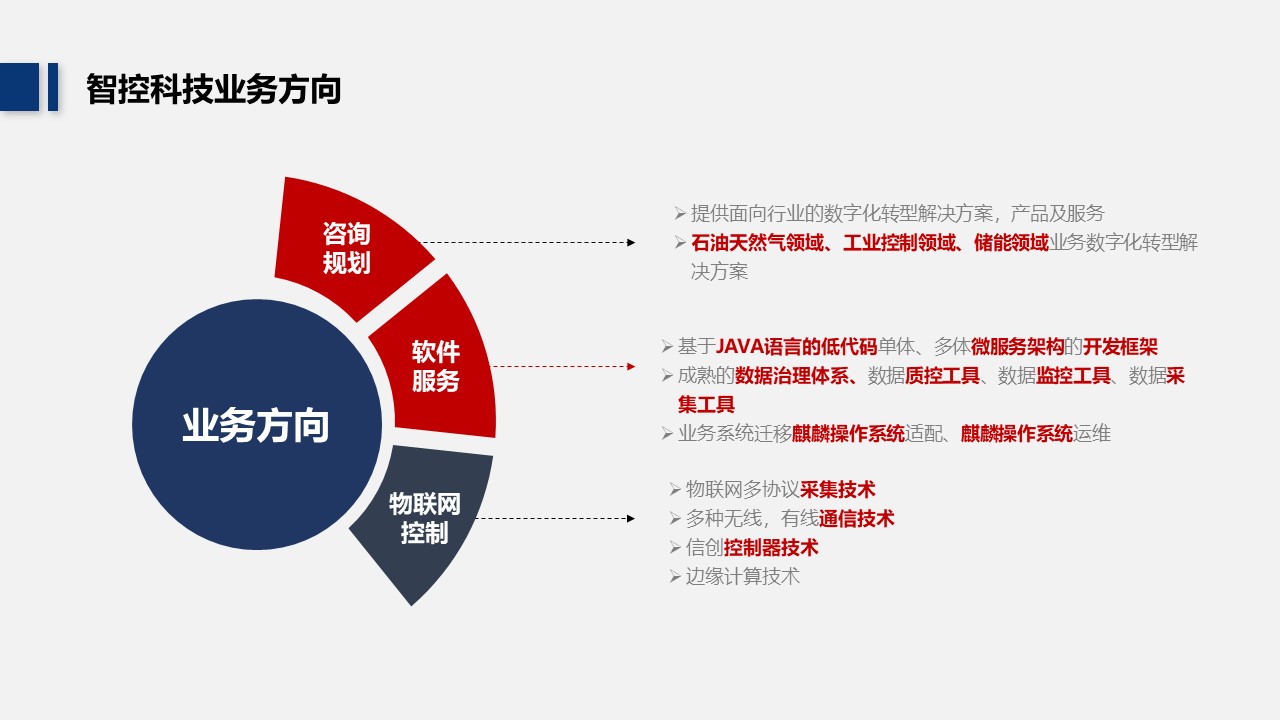 智控科技业务方向

业务方向

咨询规划

软件服务

物联网控制

➢ 提供面向行业的数字化转型解决方案，产品及服务
➢ 石油天然气领域、工业控制领域、储能领域业务数字化转型解决方案

➢ 基于JAVA语言的低代码单体、多体微服务架构的开发框架
➢ 成熟的数据治理体系、数据质控工具、数据监控工具、数据采集工具
➢ 业务系统迁移麒麟操作系统适配、麒麟操作系统运维

➢ 物联网多协议采集技术
➢ 多种无线，有线通信技术
➢ 信创控制器技术
➢ 边缘计算技术